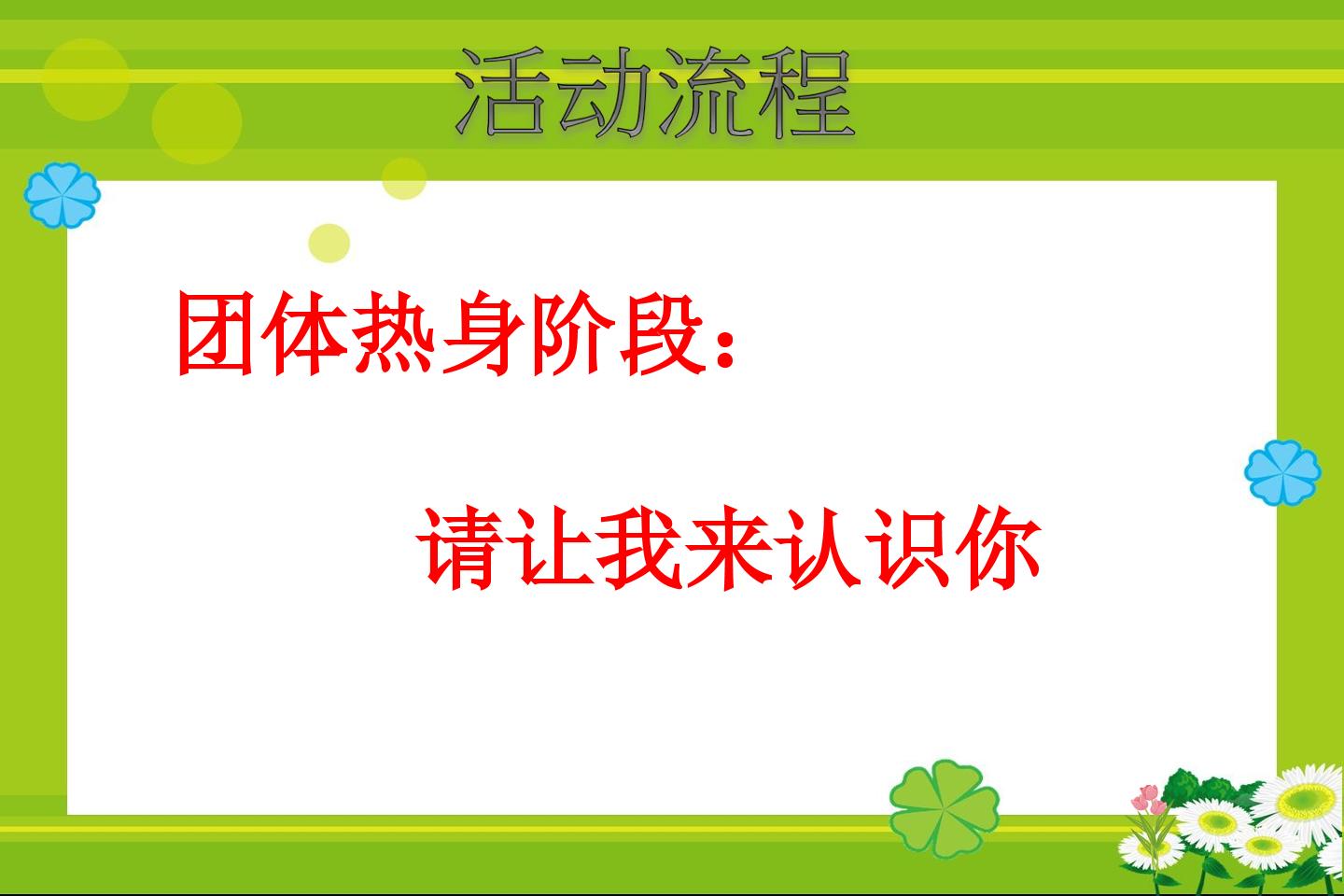 活动流程

团体热身阶段：

请让我来认识你